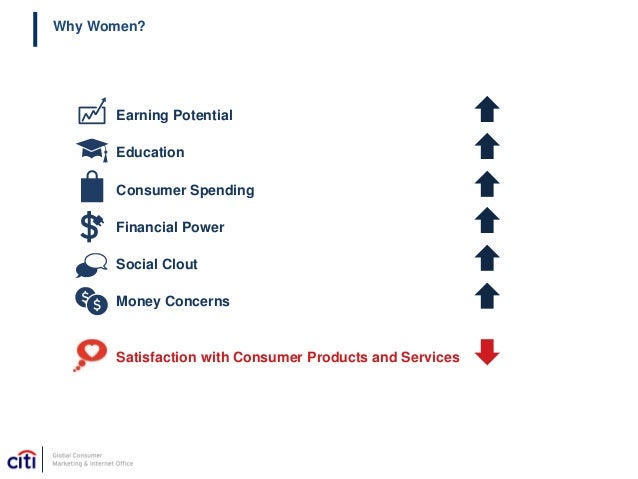 Why Women?

Earning Potential

Education

Consumer Spending

Financial Power

Social Clout

Money Concerns

Satisfaction with Consumer Products and Services

citi

Global Consumer
Marketing & Internet Office